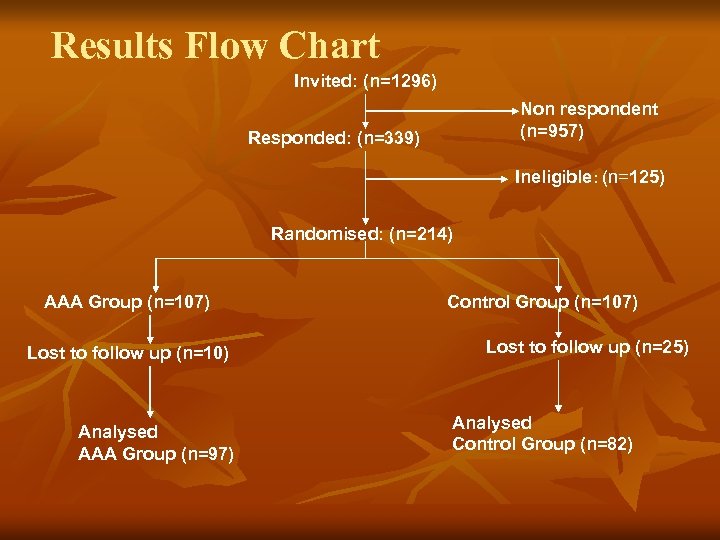 Results Flow Chart

Invited: (n=1296)

Non respondent (n=957)

Responded: (n=339)

Ineligible: (n=125)

Randomised: (n=214)

AAA Group (n=107)

Control Group (n=107)

Lost to follow up (n=10)

Lost to follow up (n=25)

Analysed AAA Group (n=97)

Analysed Control Group (n=82)